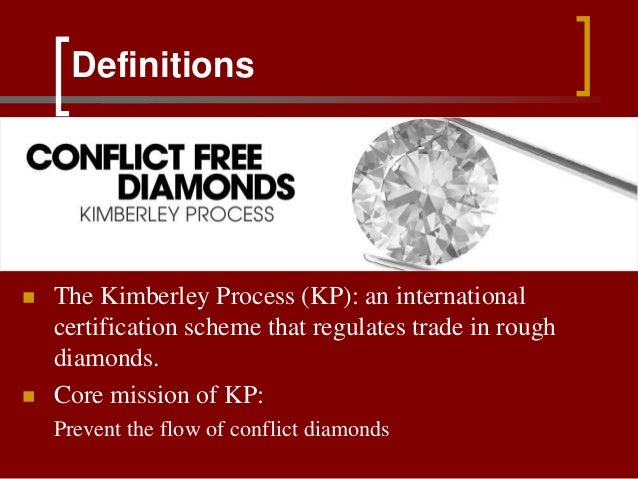 Definitions

CONFLICT FREE DIAMONDS
KIMBERLEY PROCESS

- The Kimberley Process (KP): an international certification scheme that regulates trade in rough diamonds.
- Core mission of KP:
Prevent the flow of conflict diamonds